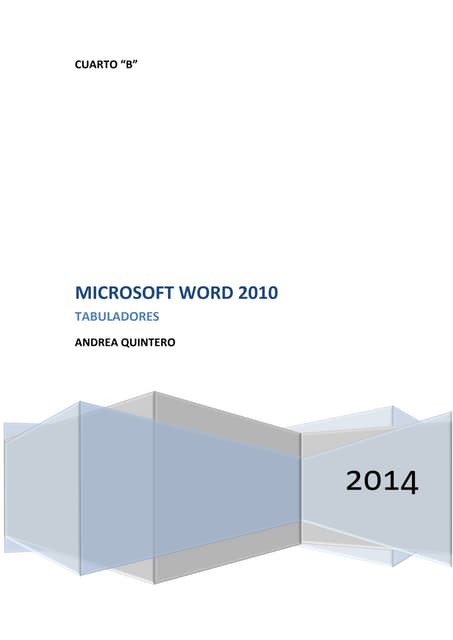 CUARTO “B”

MICROSOFT WORD 2010

TABULADORES

ANDREA QUINTERO

2014